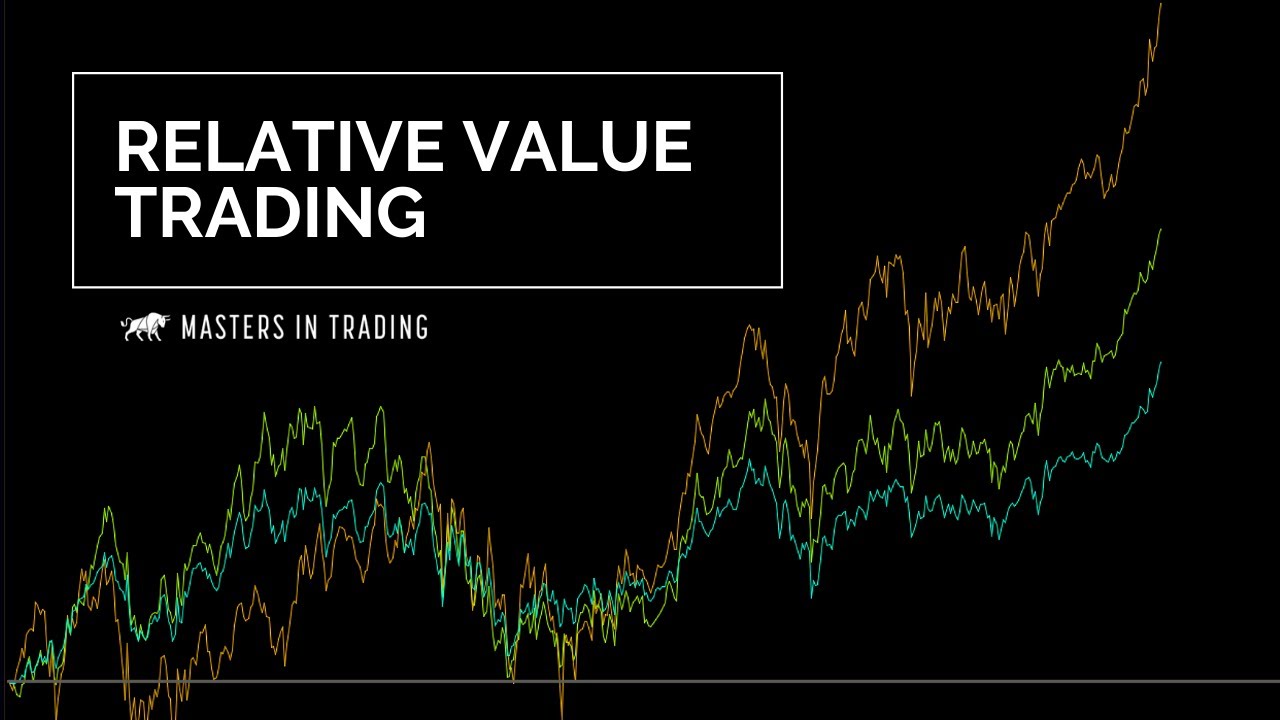 RELATIVE VALUE TRADING

MASTERS IN TRADING